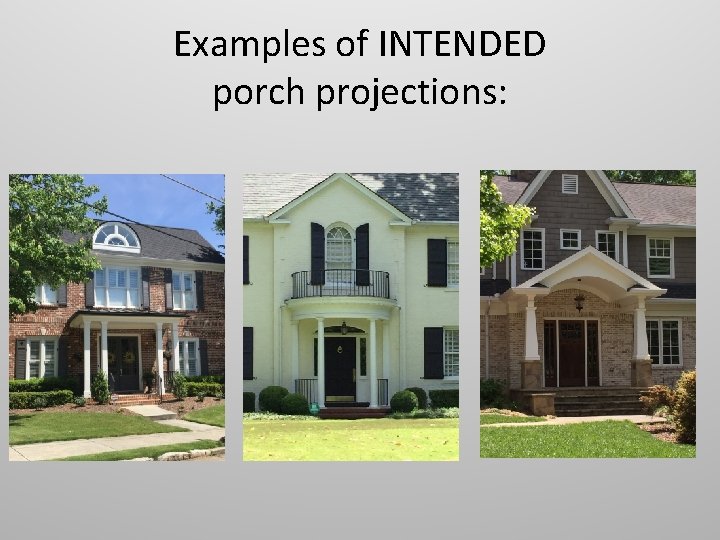 Examples of INTENDED porch projections: